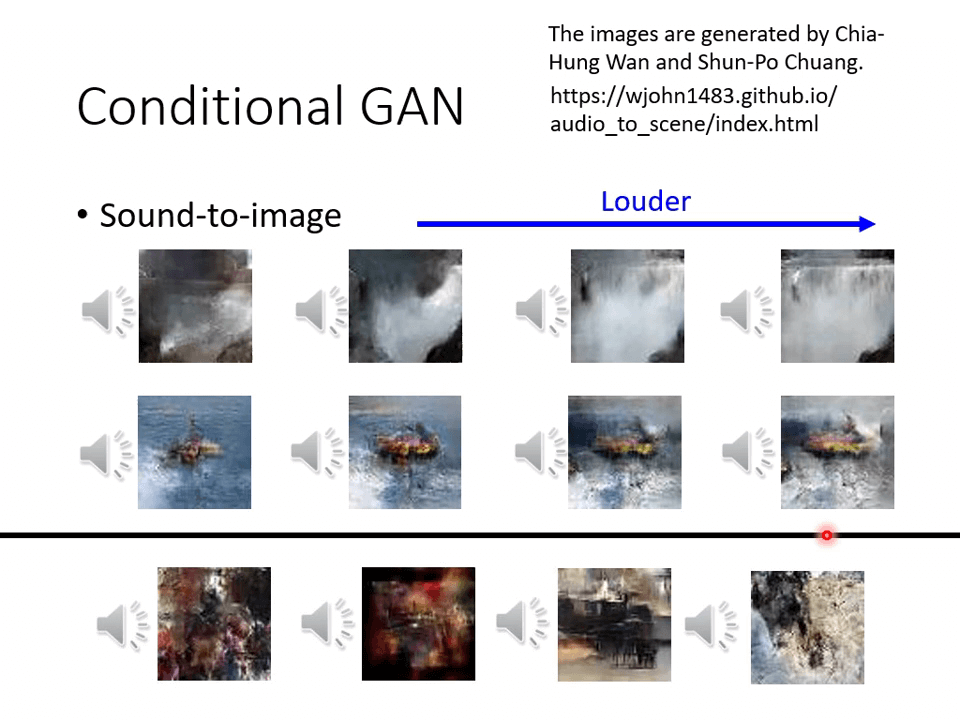 Conditional GAN

The images are generated by Chia-Hung Wan and Shun-Po Chuang.
https://wjohn1483.github.io/audio_to_scene/index.html

• Sound-to-image

Louder